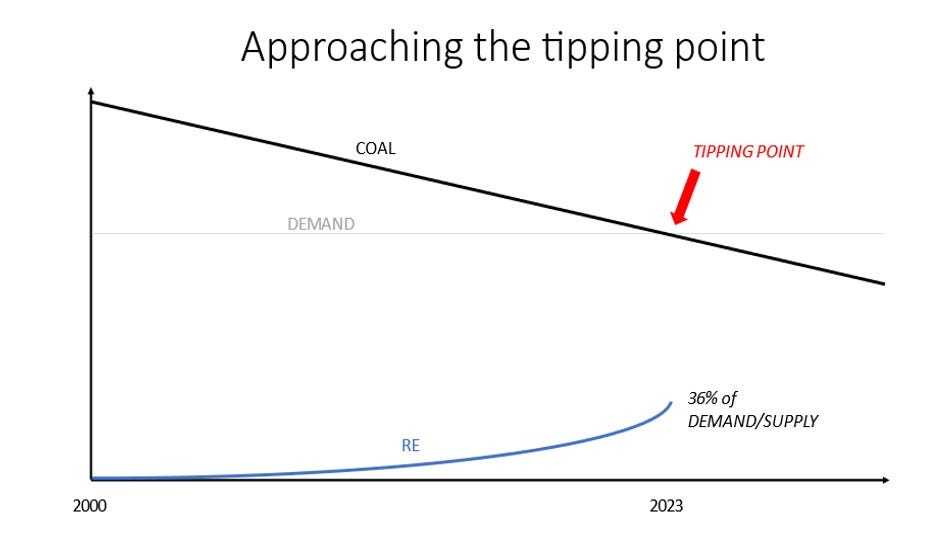 Approaching the tipping point

COAL

TIPPING POINT

DEMAND

36% of DEMAND/SUPPLY

RE

2000

2023